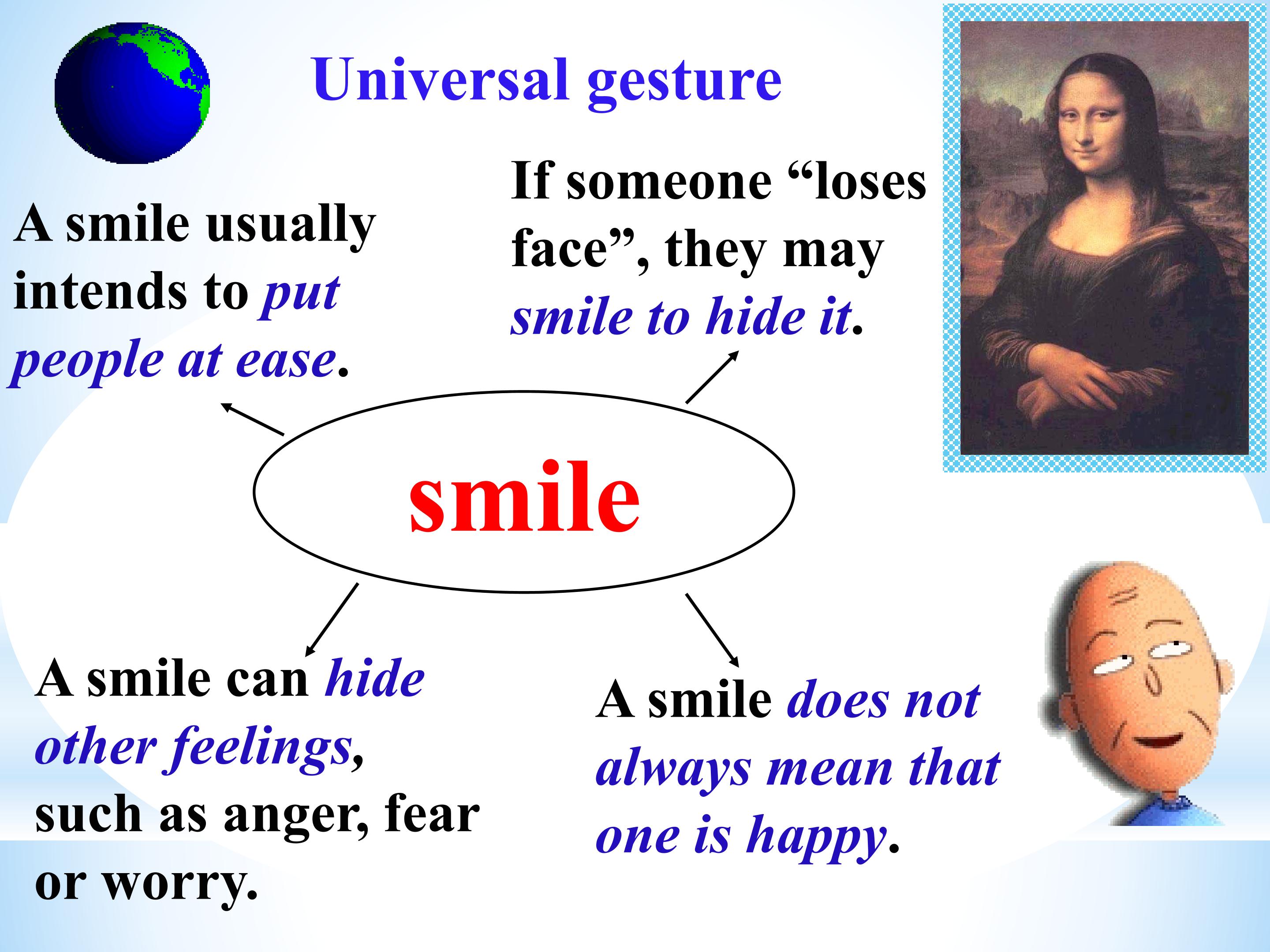 Universal gesture

A smile usually intends to put people at ease.

If someone “loses face”, they may smile to hide it.

smile

A smile can hide other feelings, such as anger, fear or worry.

A smile does not always mean that one is happy.